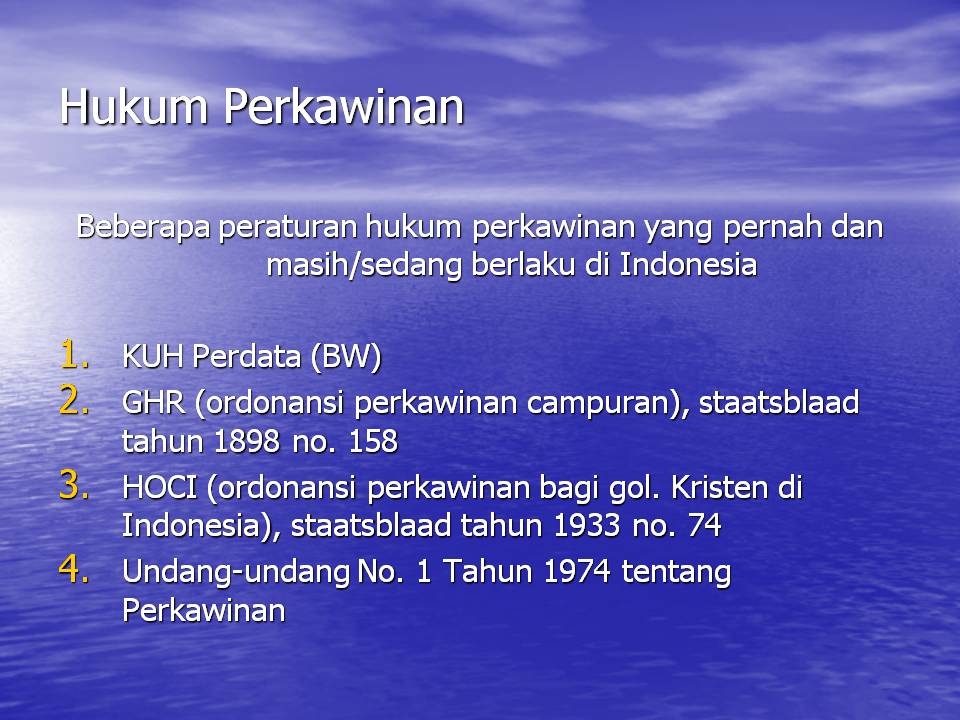 Hukum Perkawinan

Beberapa peraturan hukum perkawinan yang pernah dan masih/sedang berlaku di Indonesia

1. KUH Perdata (BW)
2. GHR (ordonansi perkawinan campuran), staatsblaad tahun 1898 no. 158
3. HOCI (ordonansi perkawinan bagi gol. Kristen di Indonesia), staatsblaad tahun 1933 no. 74
4. Undang-undang No. 1 Tahun 1974 tentang Perkawinan